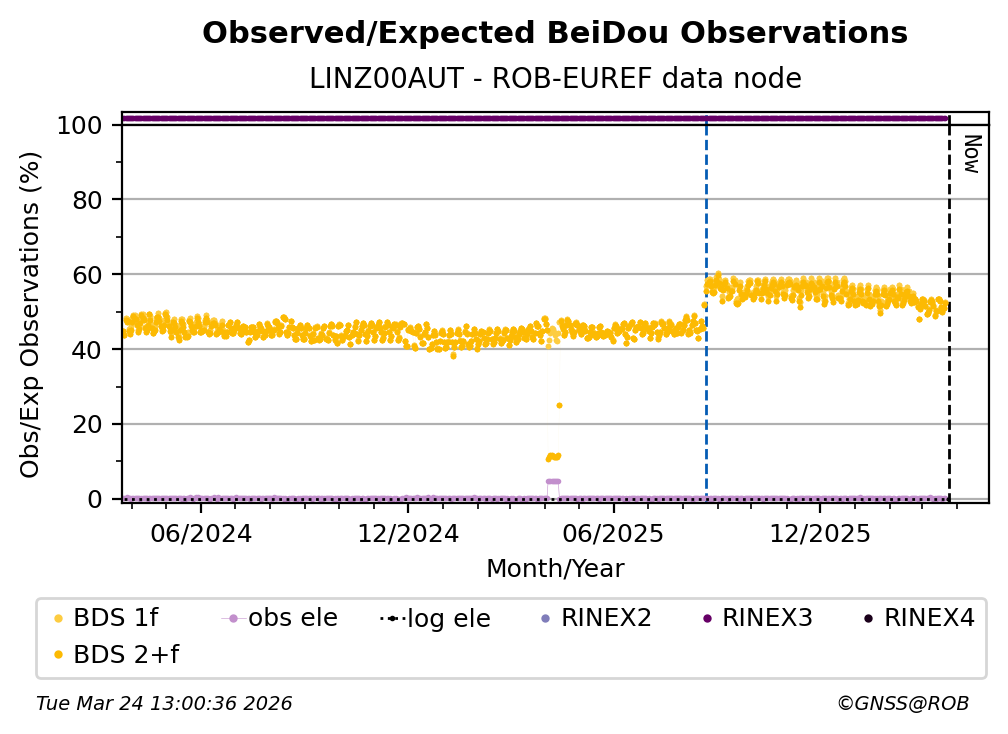 Observed/Expected BeiDou Observations
LINZ00AUT - ROB-EUREF data node

Obs/Exp Observations (%)

100
80
60
40
20
0

Now

06/2024
12/2024
06/2025
12/2025

Month/Year

BDS 1f
obs ele
log ele
RINEX2
RINEX3
RINEX4
BDS 2+f

Tue Mar 24 13:00:36 2026
©GNSS@ROB